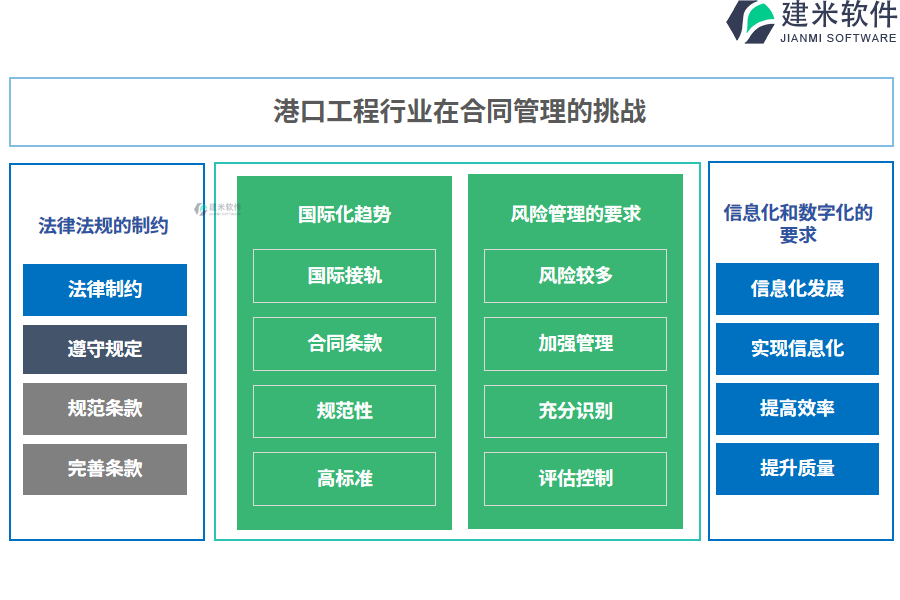 建米软件
JIANMI SOFTWARE

港口工程行业在合同管理的挑战

法律法规的制约

法律制约

遵守规定

规范条款

完善条款

建米软件

国际化趋势

国际接轨

合同条款

规范性

高标准

风险管理的要求

风险较多

加强管理

充分识别

评估控制

信息化和数字化的要求

信息化发展

实现信息化

提高效率

提升质量